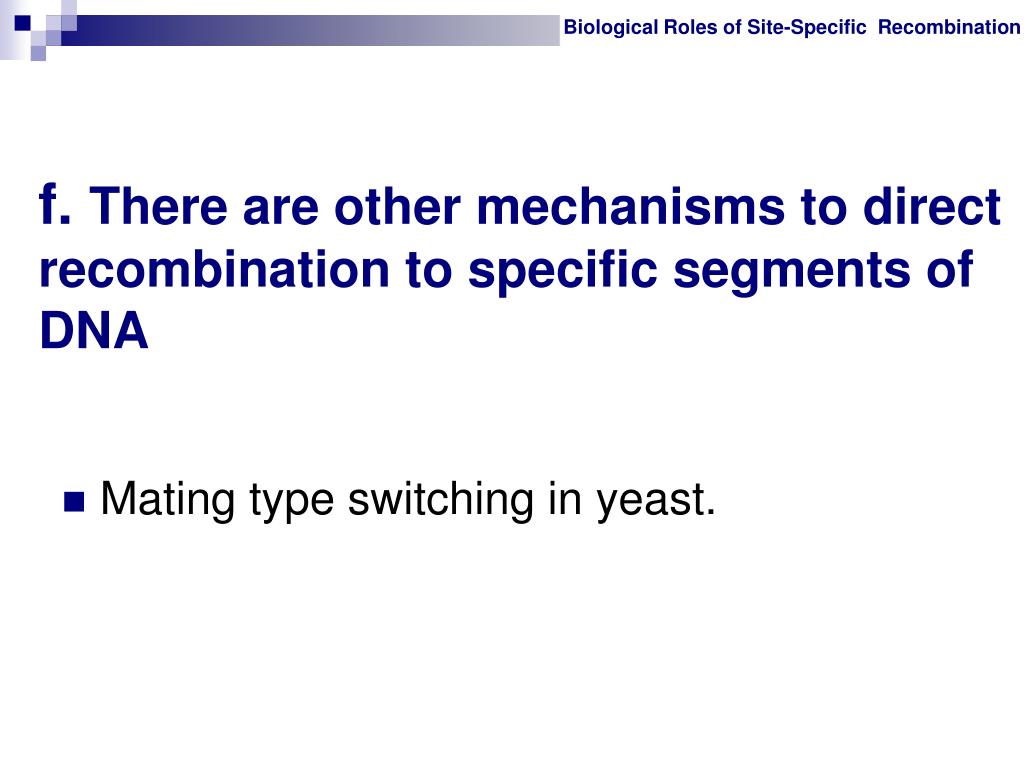 Biological Roles of Site-Specific Recombination

f. There are other mechanisms to direct recombination to specific segments of DNA

Mating type switching in yeast.